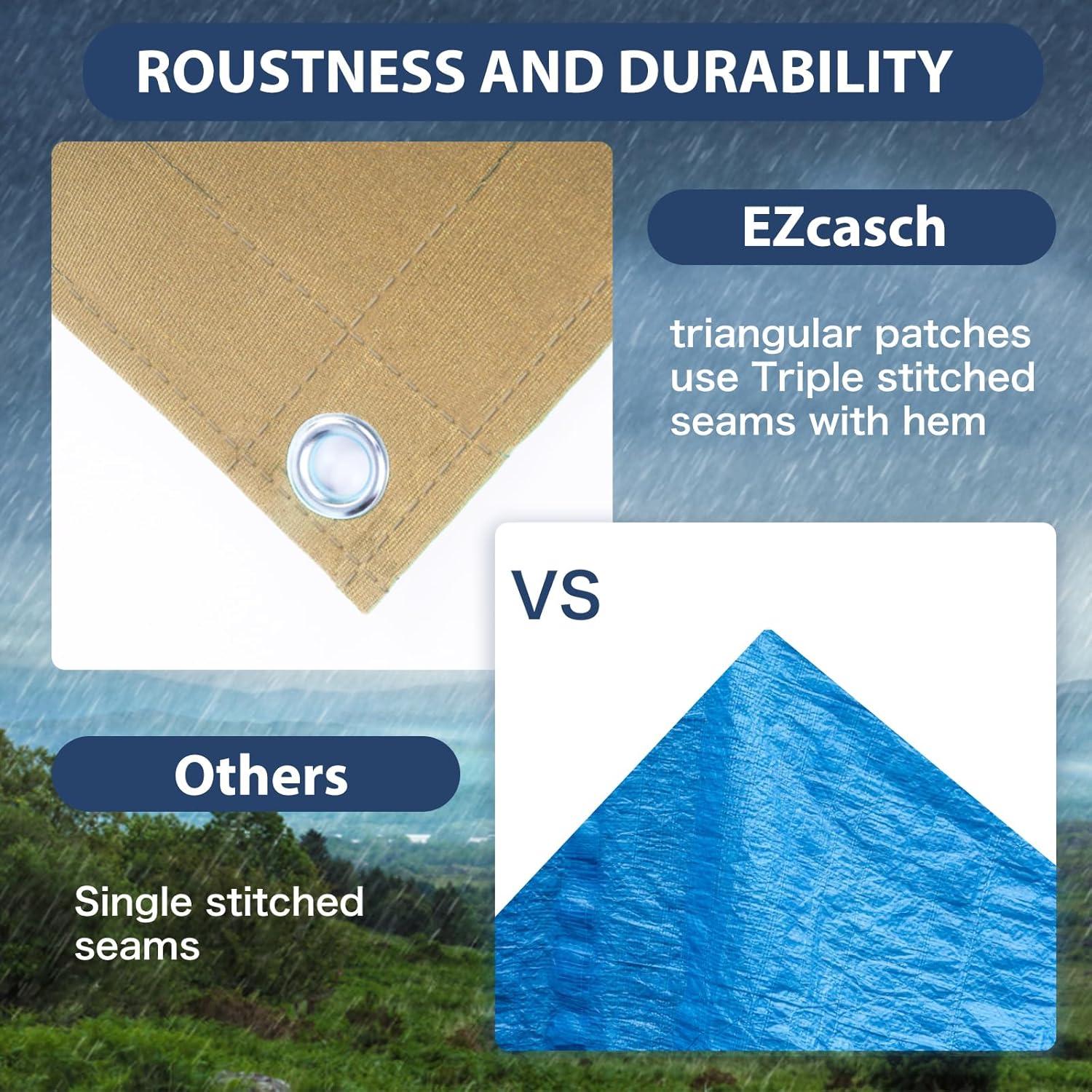 ROUSTNESS AND DURABILITY

EZcasch

triangular patches use Triple stitched seams with hem

VS

Others

Single stitched seams